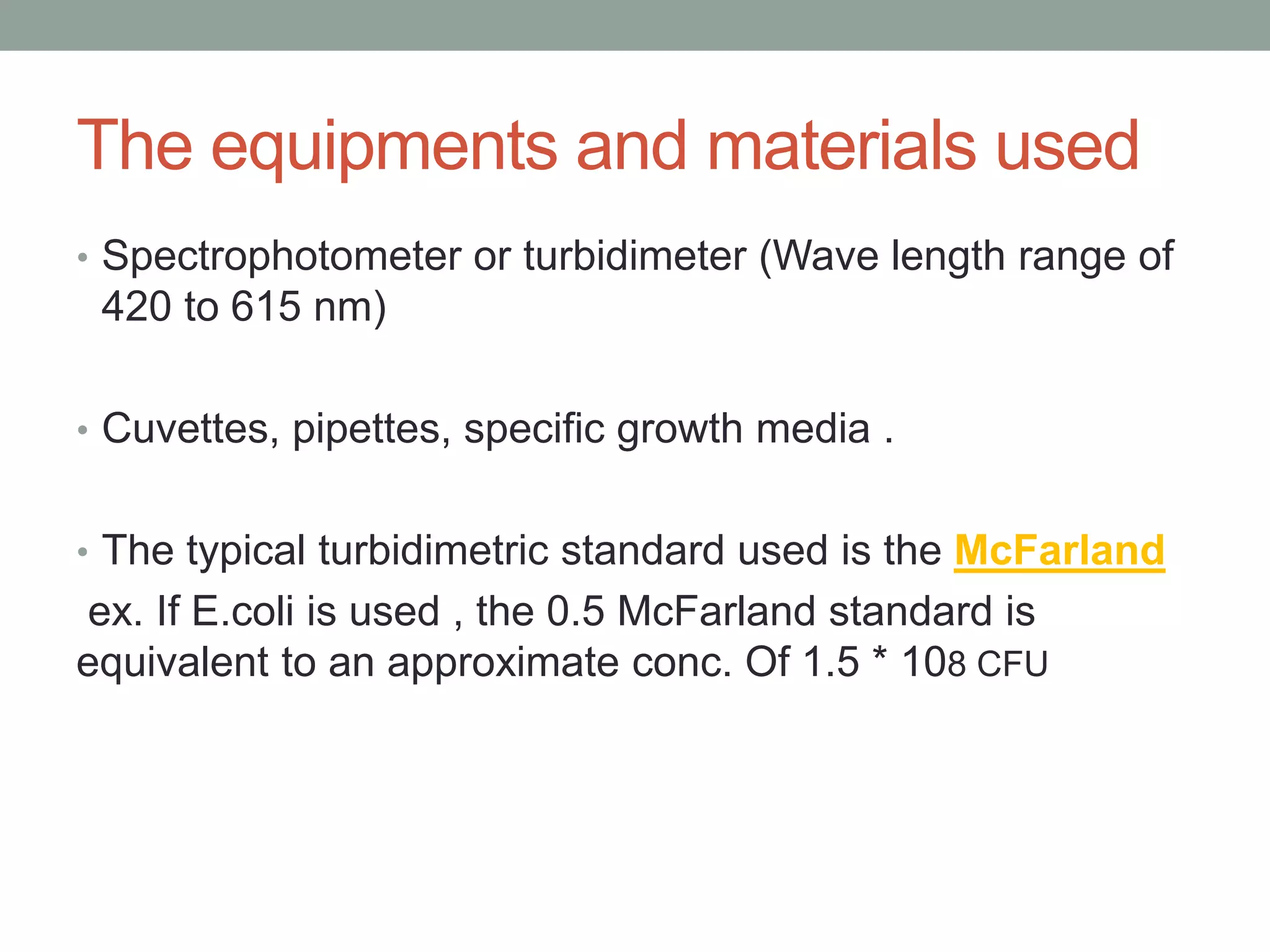 The equipments and materials used

• Spectrophotometer or turbidimeter (Wave length range of 420 to 615 nm)

• Cuvettes, pipettes, specific growth media .

• The typical turbidimetric standard used is the McFarland

ex. If E.coli is used , the 0.5 McFarland standard is equivalent to an approximate conc. Of 1.5 * 108 CFU